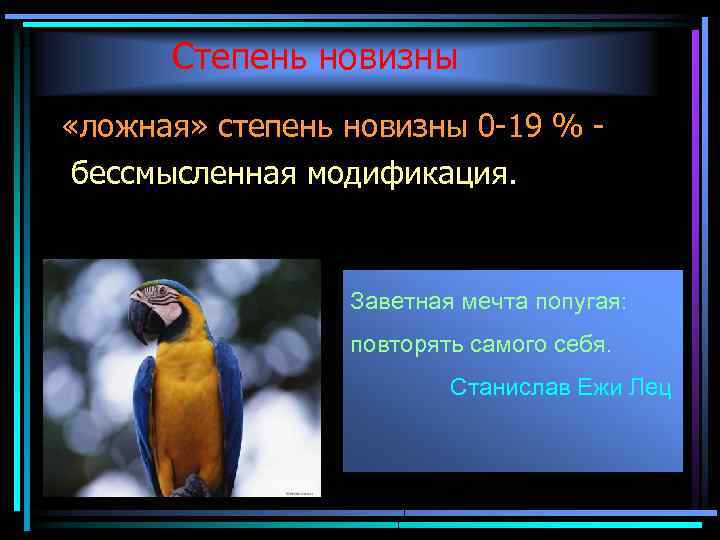 Степень новизны

«ложная» степень новизны 0-19 % - бессмысленная модификация.

Заветная мечта попугая: повторять самого себя.

Станислав Ежи Лец